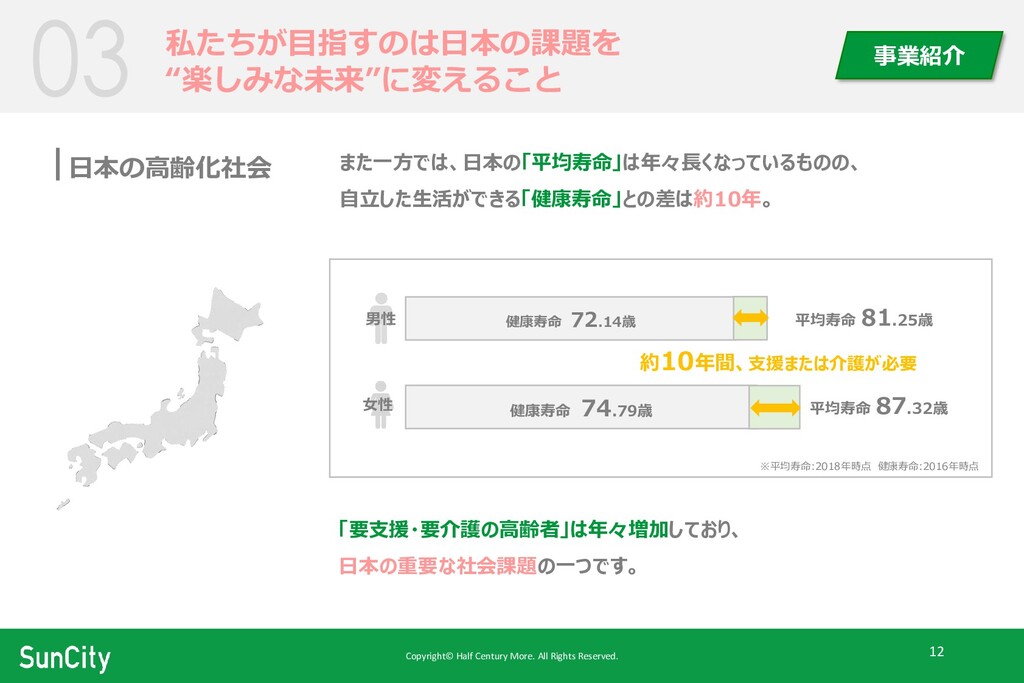 03 私たちが目指すのは日本の課題を
“楽しみな未来”に変えること

事業紹介

日本の高齢化社会

また一方では、日本の「平均寿命」は年々長くなっているものの、
自立した生活ができる「健康寿命」との差は約10年。

男性 健康寿命 72.14歳 平均寿命 81.25歳

約10年間、支援または介護が必要

女性 健康寿命 74.79歳 平均寿命 87.32歳

※平均寿命:2018年時点 健康寿命:2016年時点

「要支援・要介護の高齢者」は年々増加しており、
日本の重要な社会課題の一つです。

SunCity

Copyright© Half Century More. All Rights Reserved.

12